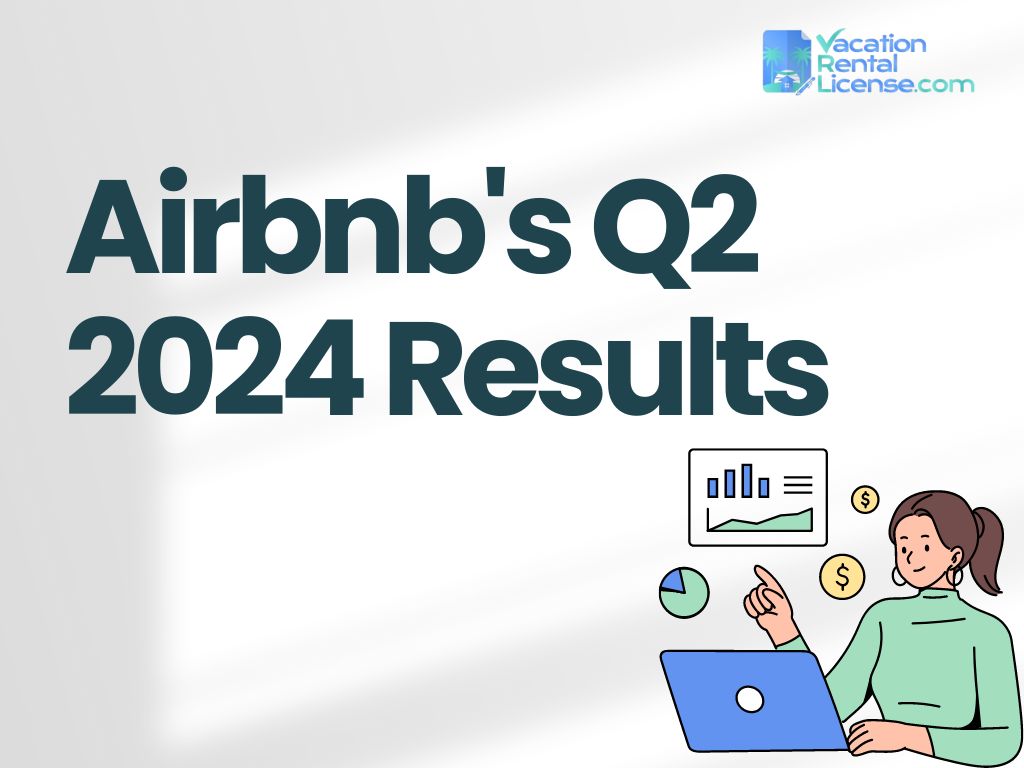 Vacation Rental License.com

Airbnb's Q2 2024 Results

$

$